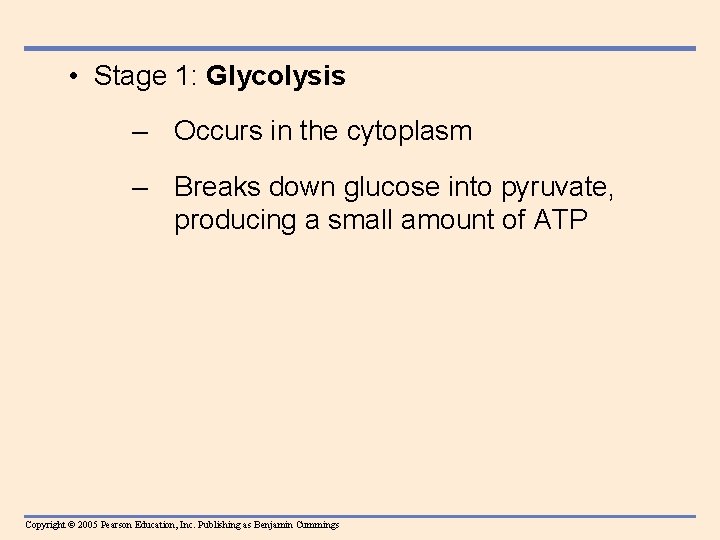 • Stage 1: Glycolysis

– Occurs in the cytoplasm

– Breaks down glucose into pyruvate, producing a small amount of ATP

Copyright © 2005 Pearson Education, Inc. Publishing as Benjamin Cummings